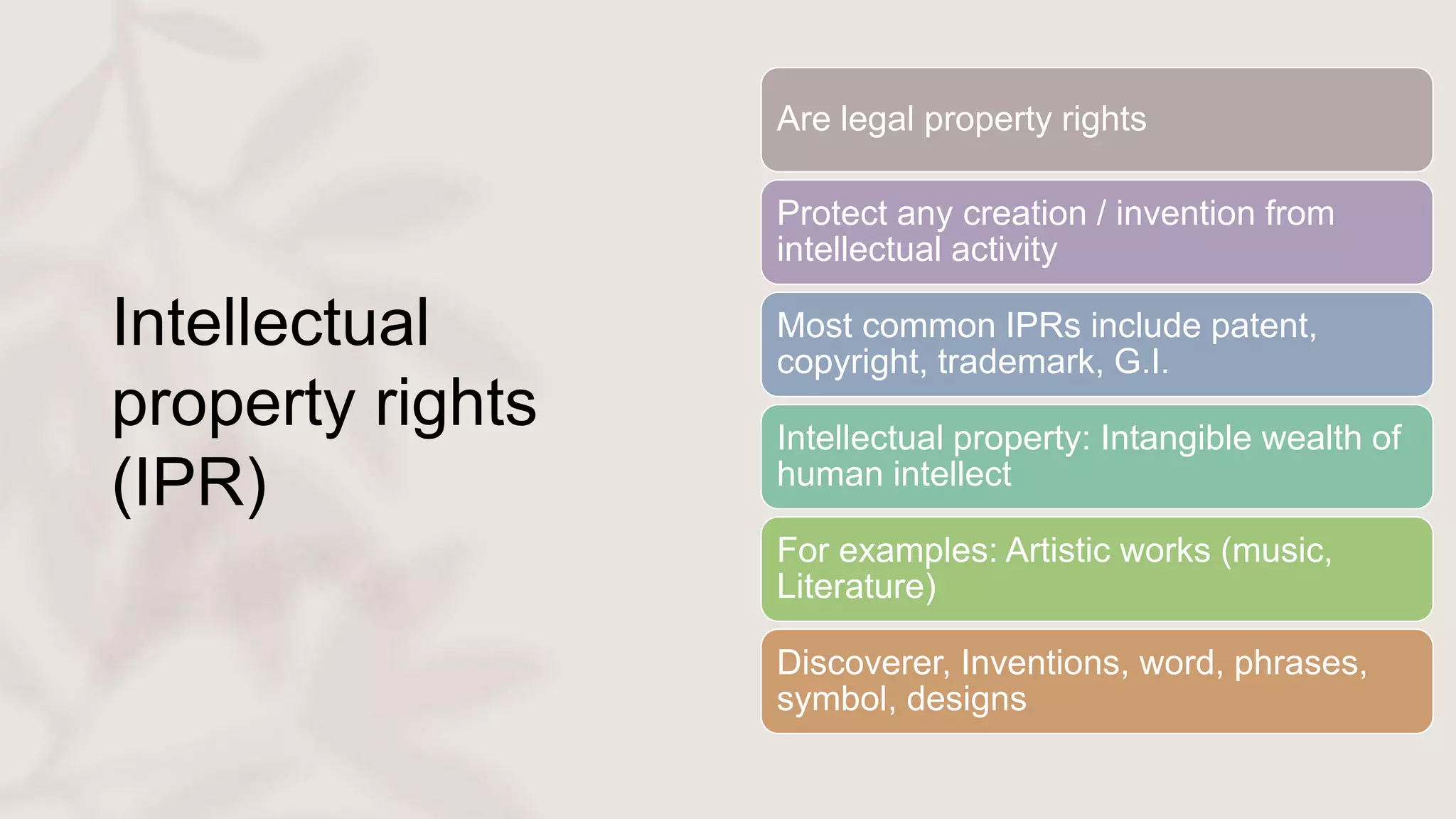 Intellectual property rights (IPR)

Are legal property rights

Protect any creation / invention from intellectual activity

Most common IPRs include patent, copyright, trademark, G.I.

Intellectual property: Intangible wealth of human intellect

For examples: Artistic works (music, Literature)

Discoverer, Inventions, word, phrases, symbol, designs